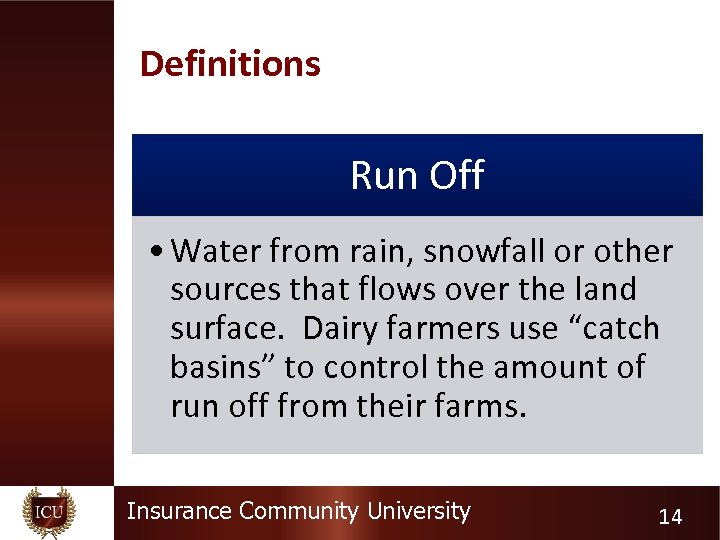 Definitions

Run Off

• Water from rain, snowfall or other sources that flows over the land surface. Dairy farmers use “catch basins” to control the amount of run off from their farms.

ICU

Insurance Community University

14